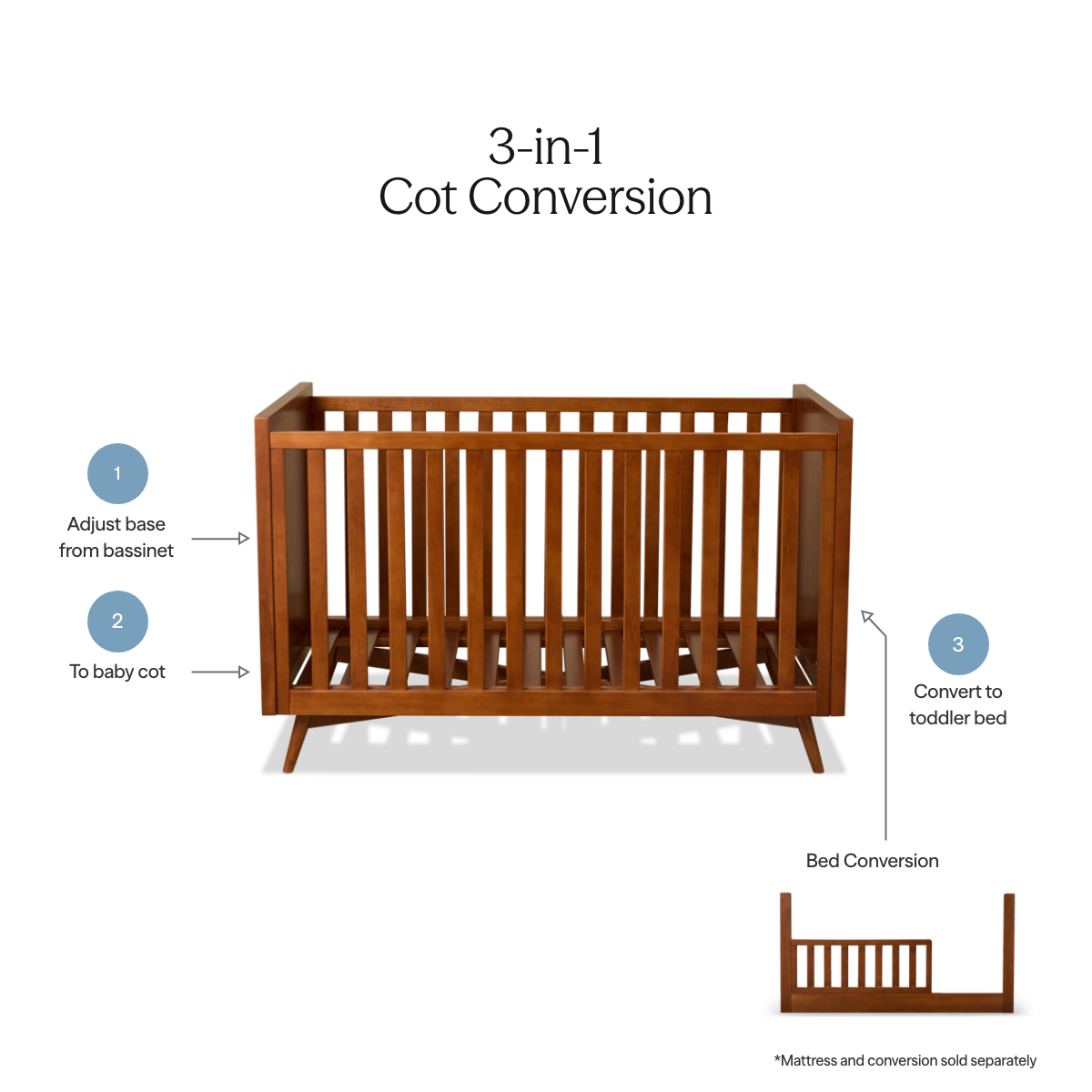 3-in-1
Cot Conversion

1
Adjust base from bassinet

2
To baby cot

3
Convert to toddler bed

Bed Conversion

*Mattress and conversion sold separately